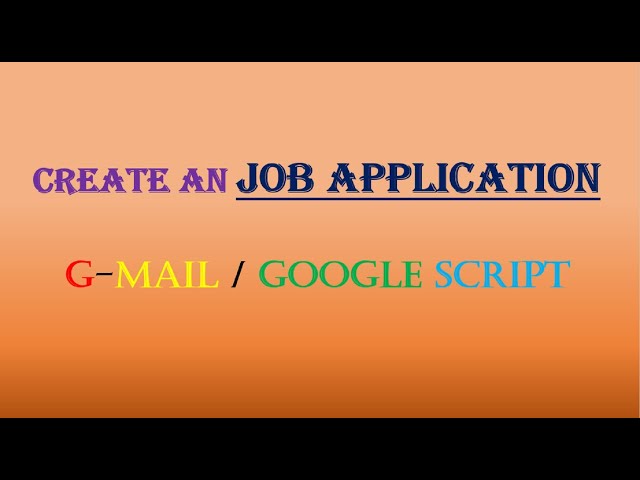 CREATE AN JOB APPLICATION

G-MAIL / GOOGLE SCRIPT